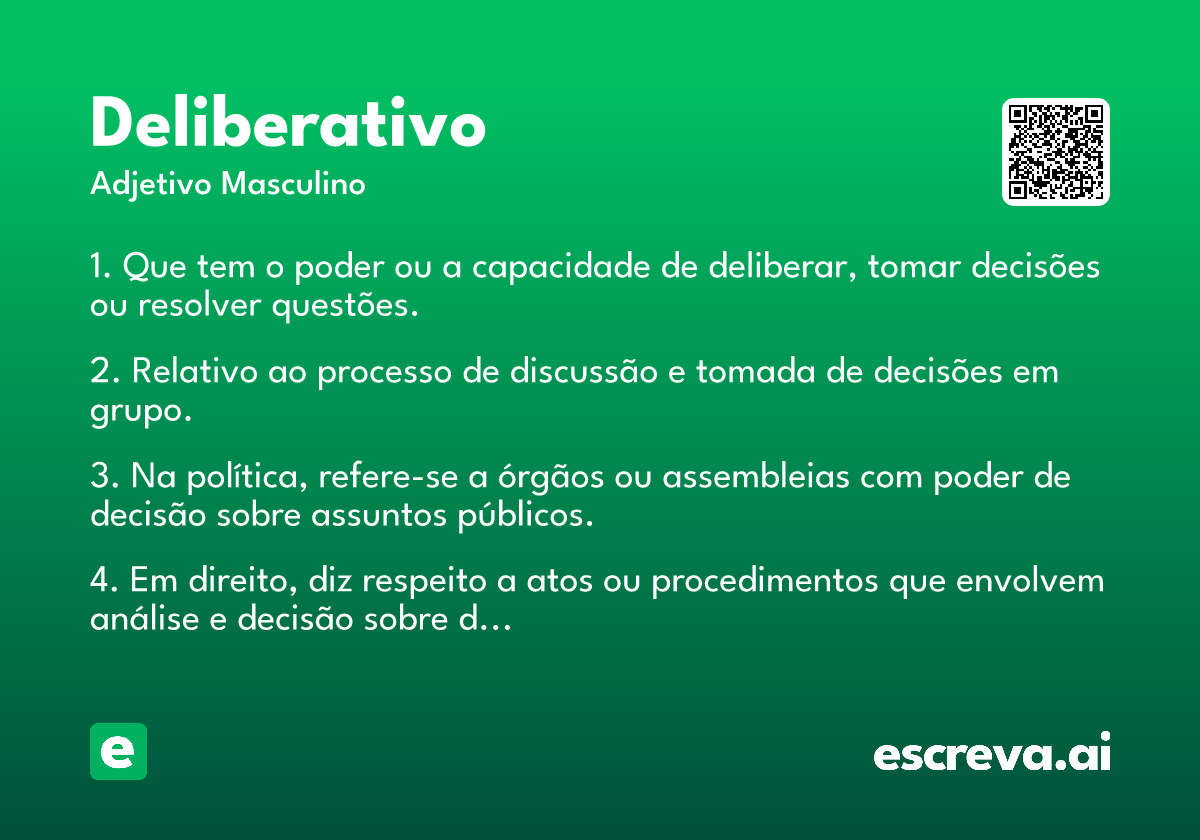 Deliberativo
Adjetivo Masculino

1. Que tem o poder ou a capacidade de deliberar, tomar decisões ou resolver questões.

2. Relativo ao processo de discussão e tomada de decisões em grupo.

3. Na política, refere-se a órgãos ou assembleias com poder de decisão sobre assuntos públicos.

4. Em direito, diz respeito a atos ou procedimentos que envolvem análise e decisão sobre d...

e

escreva.ai